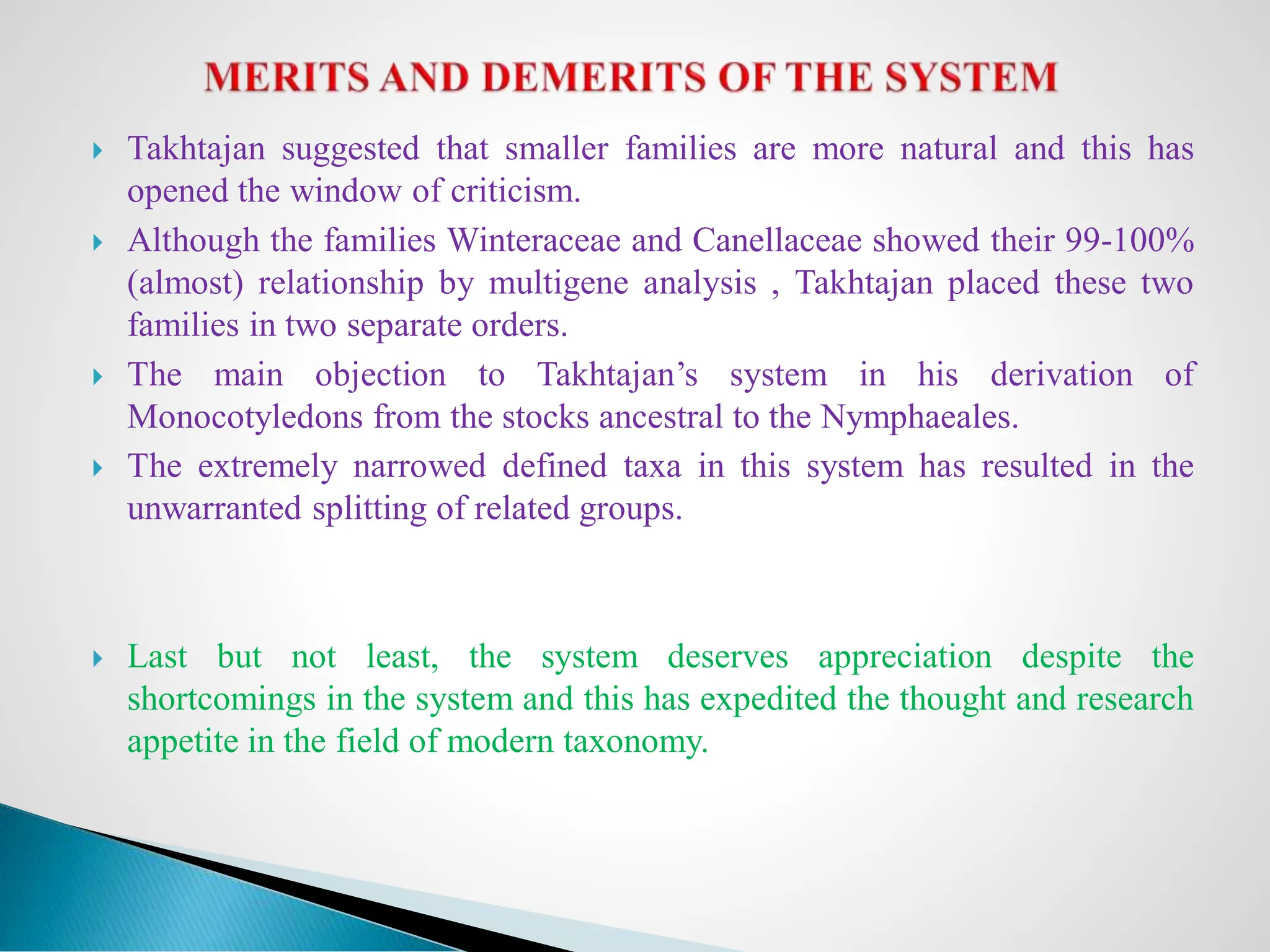 MERITS AND DEMERITS OF THE SYSTEM

Takhtajan suggested that smaller families are more natural and this has opened the window of criticism.

Although the families Winteraceae and Canellaceae showed their 99-100% (almost) relationship by multigene analysis , Takhtajan placed these two families in two separate orders.

The main objection to Takhtajan's system in his derivation of Monocotyledons from the stocks ancestral to the Nymphaeales.

The extremely narrowed defined taxa in this system has resulted in the unwarranted splitting of related groups.

Last but not least, the system deserves appreciation despite the shortcomings in the system and this has expedited the thought and research appetite in the field of modern taxonomy.